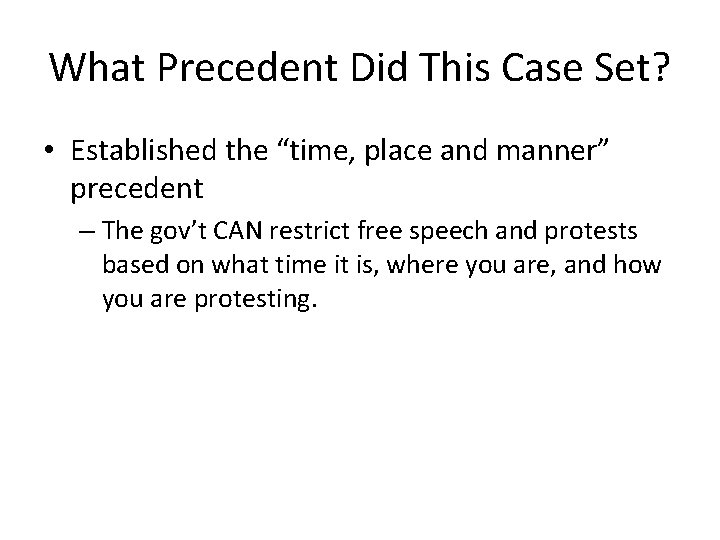 What Precedent Did This Case Set?

• Established the “time, place and manner” precedent

– The gov’t CAN restrict free speech and protests based on what time it is, where you are, and how you are protesting.